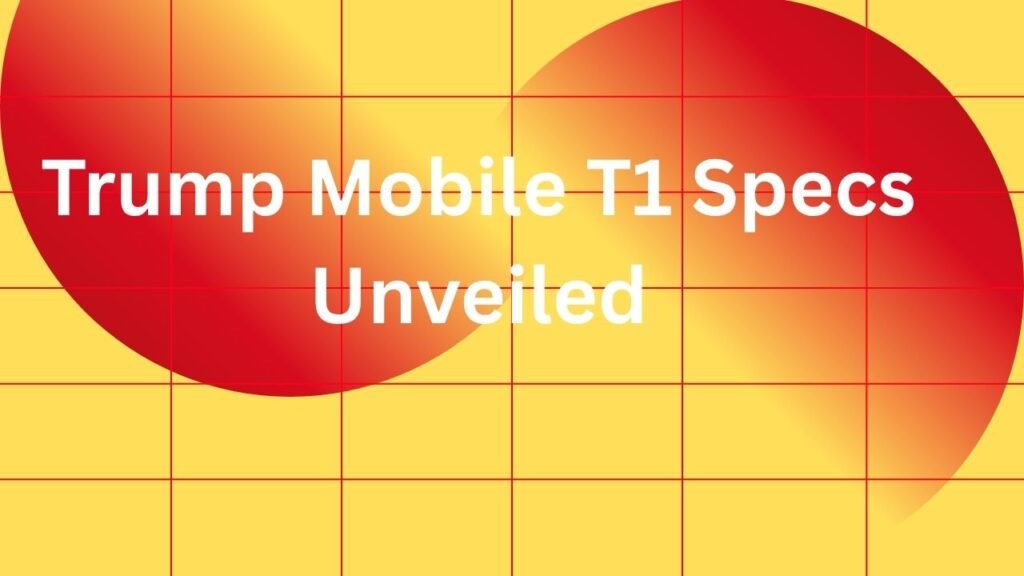 Trump Mobile T1 Specs Unveiled